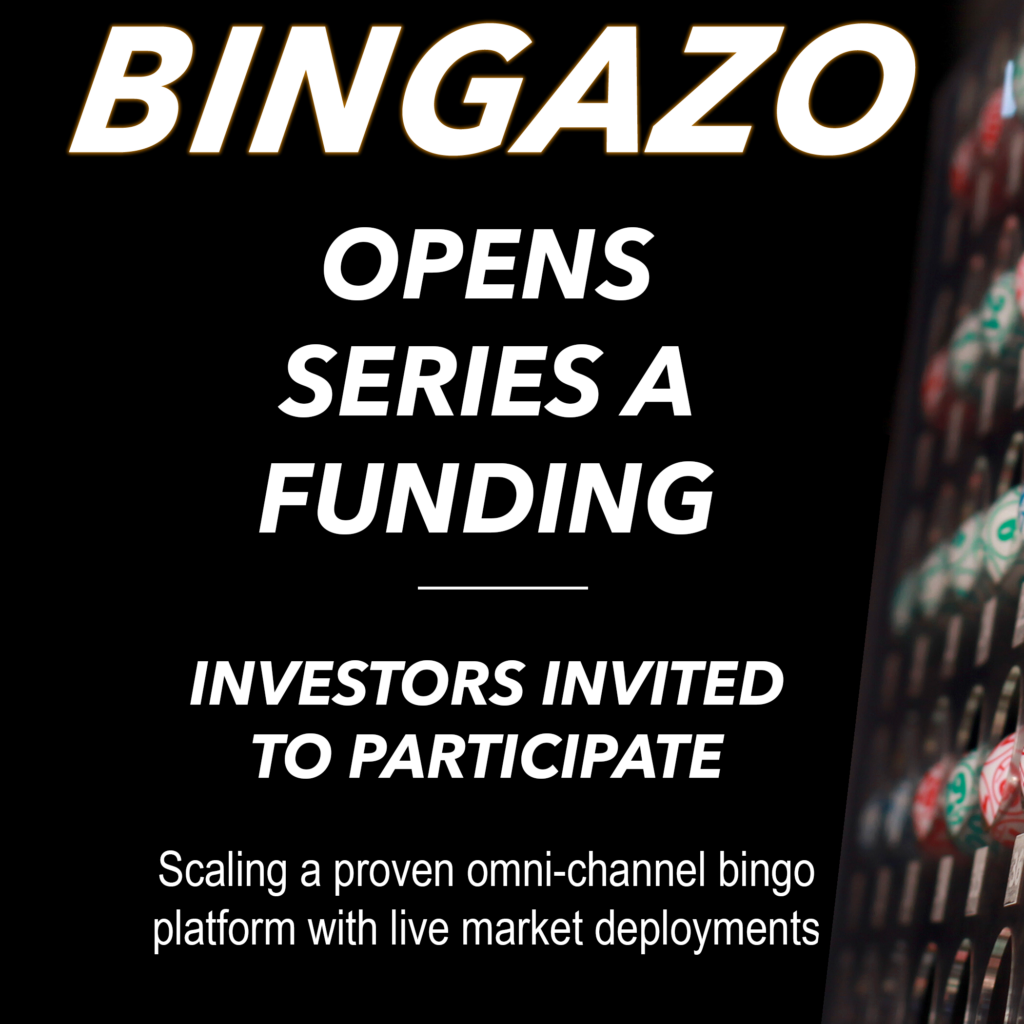 BINGAZO

OPENS SERIES A FUNDING

INVESTORS INVITED TO PARTICIPATE

Scaling a proven omni-channel bingo platform with live market deployments